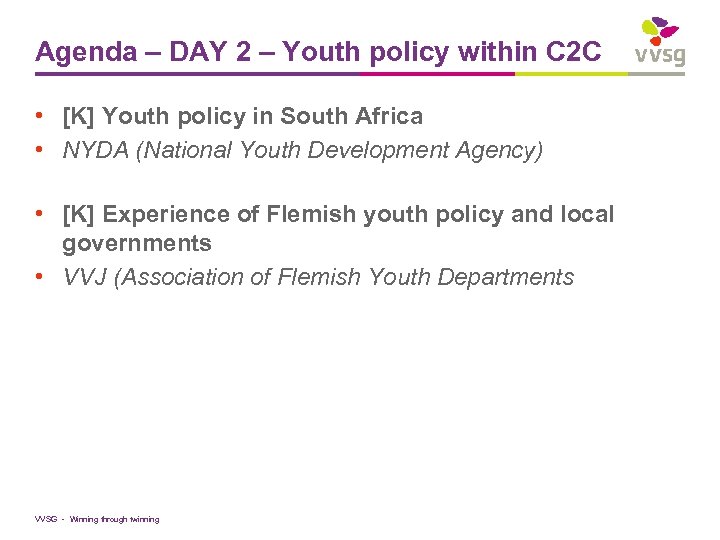 Agenda – DAY 2 – Youth policy within C2C

vvsg

• [K] Youth policy in South Africa
• NYDA (National Youth Development Agency)

• [K] Experience of Flemish youth policy and local governments
• VVJ (Association of Flemish Youth Departments

VVSG - Winning through twinning